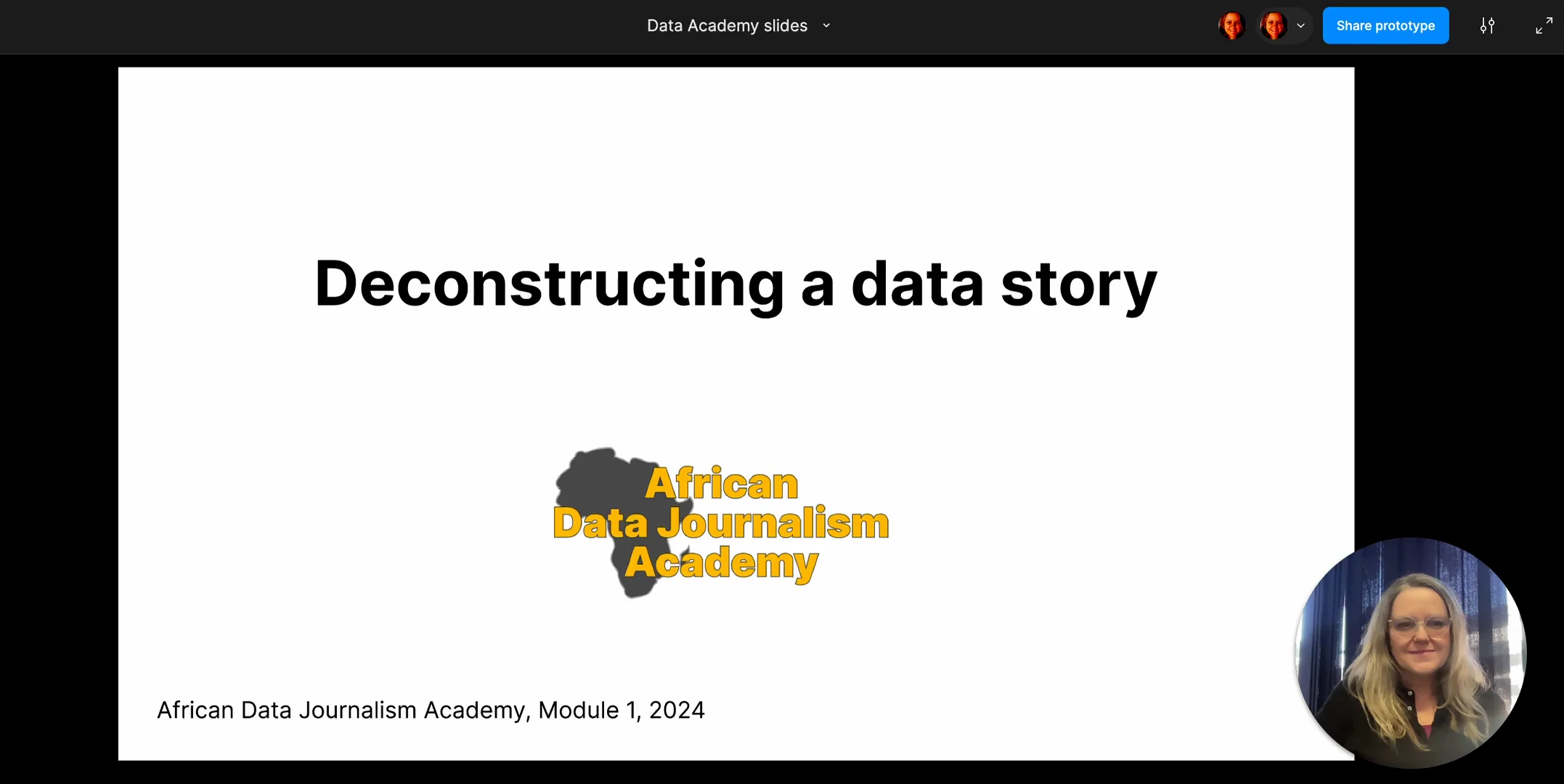 Data Academy slides

Share prototype

Deconstructing a data story

African
Data Journalism
Academy

African Data Journalism Academy, Module 1, 2024